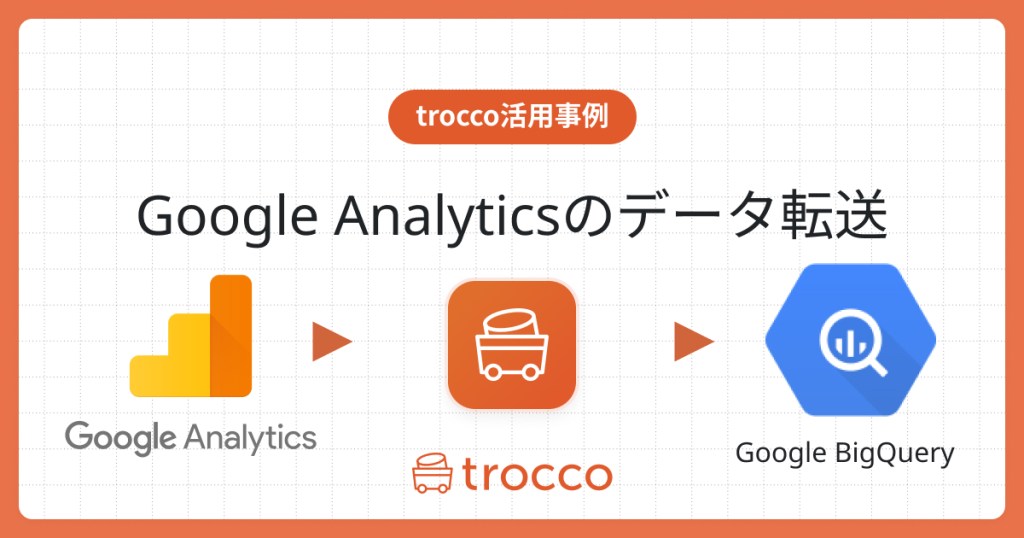 trocco活用事例

Google Analyticsのデータ転送

Google Analytics

trocco

Google BigQuery